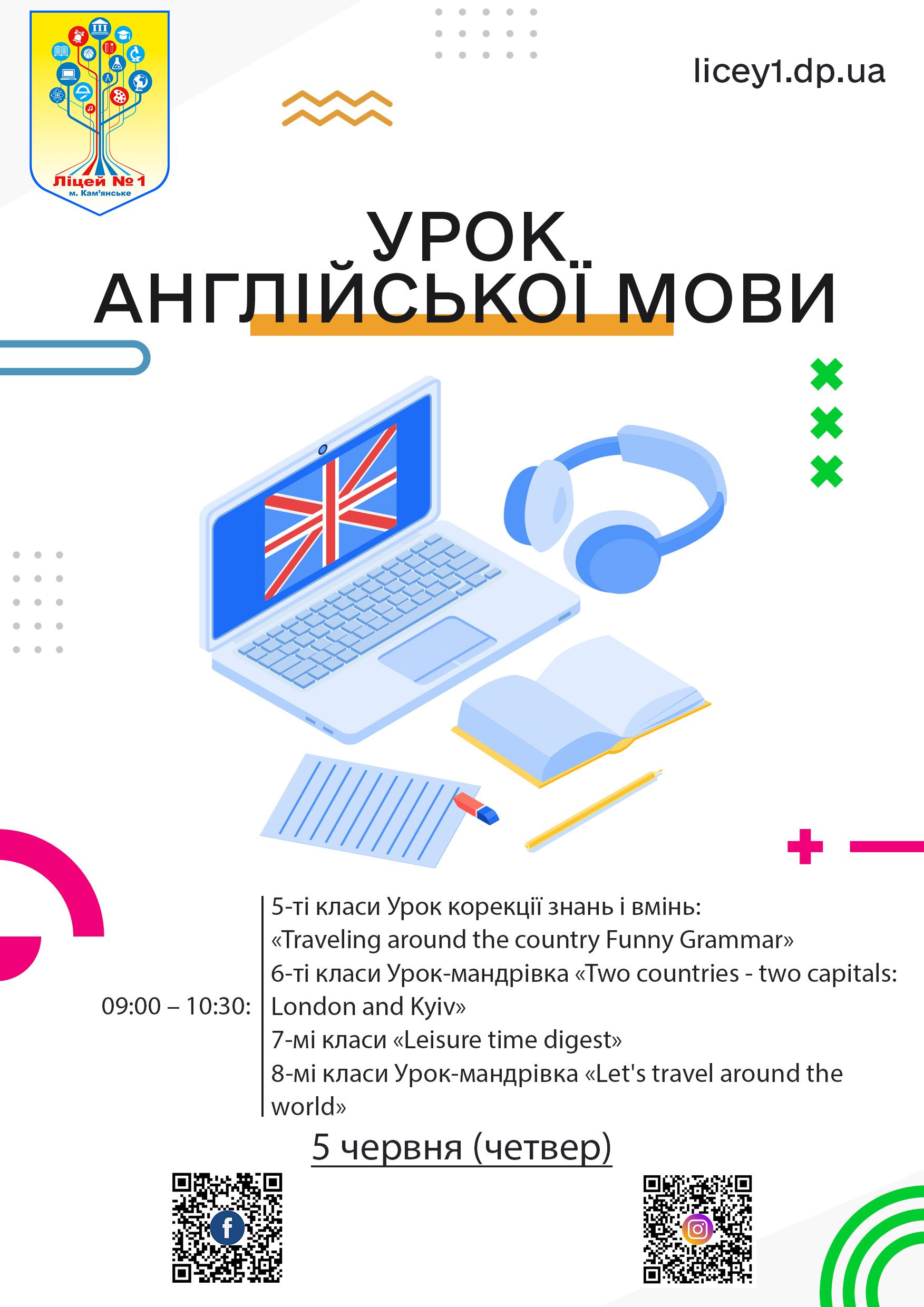 Ліцей № 1
м. Кам'янське

licey1.dp.ua

УРОК
АНГЛІЙСЬКОЇ МОВИ

09:00 – 10:30:

5-ті класи Урок корекції знань і вмінь: «Traveling around the country Funny Grammar»
6-ті класи Урок-мандрівка «Two countries - two capitals: London and Kyiv»
7-мі класи «Leisure time digest»
8-мі класи Урок-мандрівка «Let's travel around the world»

5 червня (четвер)